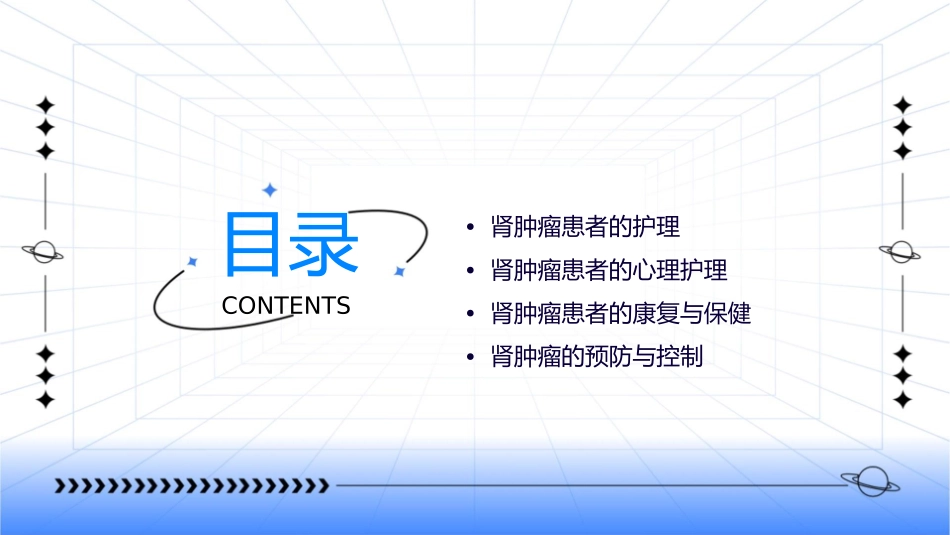 目录
CONTENTS

• 肾肿瘤患者的护理
• 肾肿瘤患者的心理护理
• 肾肿瘤患者的康复与保健
• 肾肿瘤的预防与控制